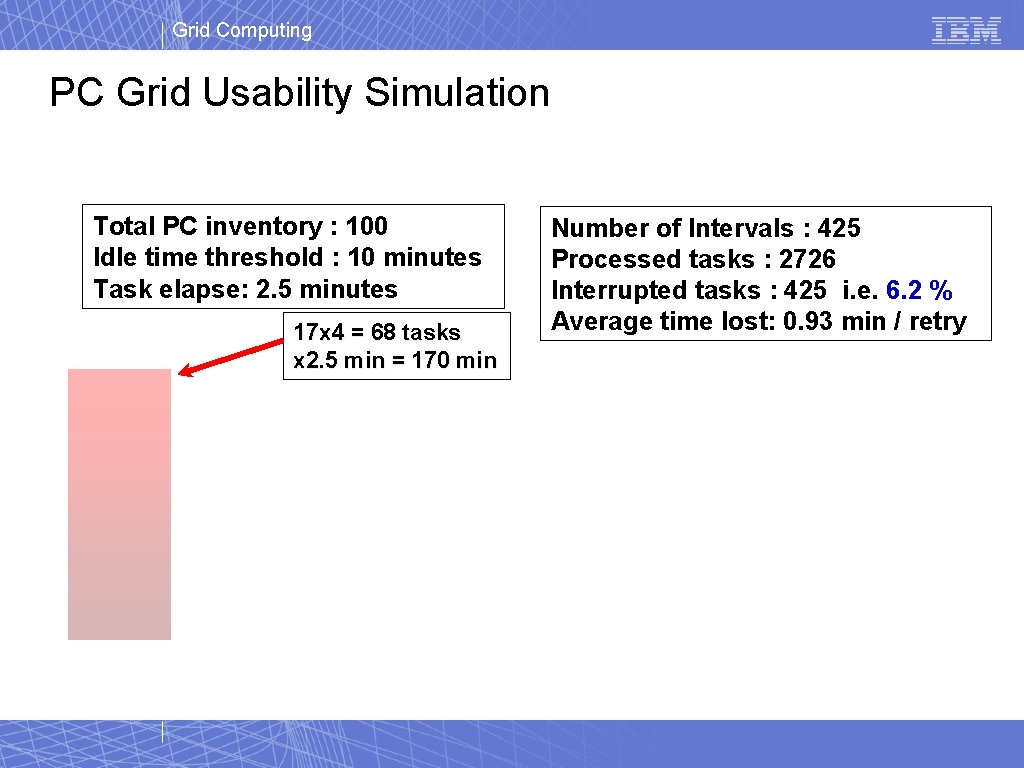 Grid Computing

IBM

PC Grid Usability Simulation

Total PC inventory : 100
Idle time threshold : 10 minutes
Task elapse: 2.5 minutes

17x4 = 68 tasks
x2.5 min = 170 min

Number of Intervals : 425
Processed tasks : 2726
Interrupted tasks : 425 i.e. 6.2 %
Average time lost: 0.93 min / retry